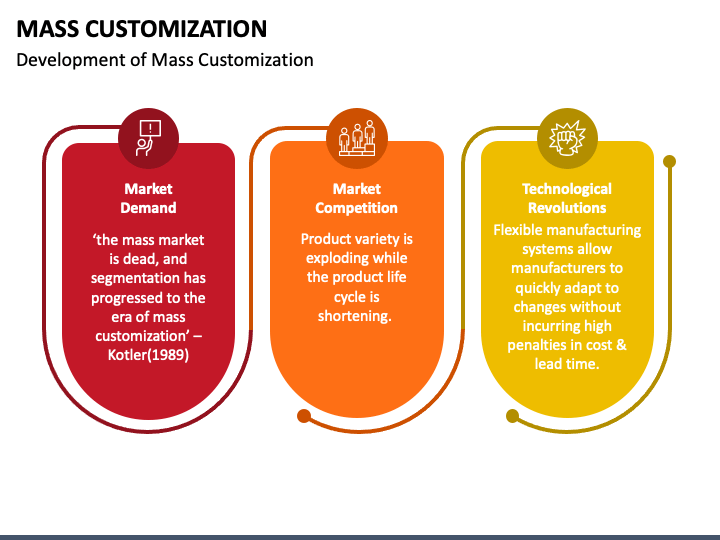 MASS CUSTOMIZATION
Development of Mass Customization

Market Demand
‘the mass market is dead, and segmentation has progressed to the era of mass customization’ – Kotler(1989)

Market Competition
Product variety is exploding while the product life cycle is shortening.

Technological Revolutions
Flexible manufacturing systems allow manufacturers to quickly adapt to changes without incurring high penalties in cost & lead time.